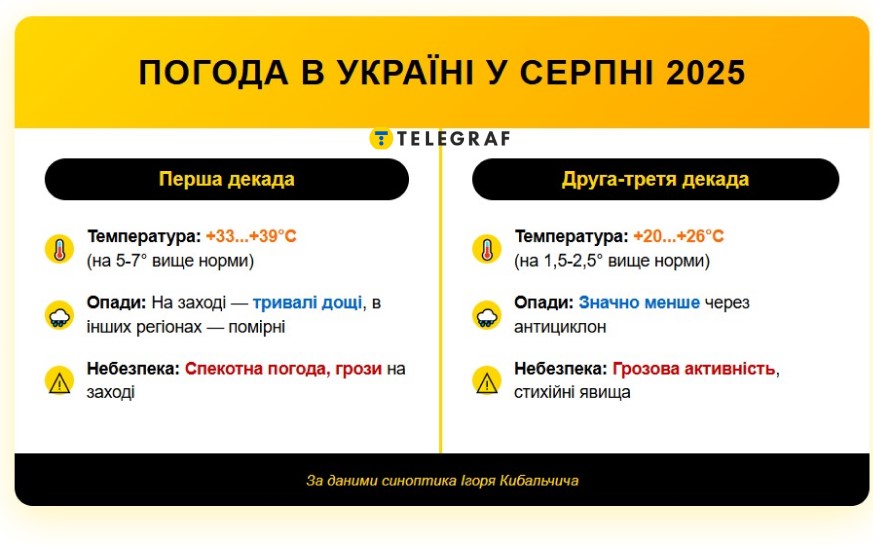 ПОГОДА В УКРАЇНІ У СЕРПНІ 2025

TELEGRAF

Перша декада

Температура: +33...+39°C (на 5-7° вище норми)

Опади: На заході — тривалі дощі, в інших регіонах — помірні

Небезпека: Спекотна погода, грози на заході

Друга-третя декада

Температура: +20...+26°C (на 1,5-2,5° вище норми)

Опади: Значно менше через антициклон

Небезпека: Грозова активність, стихійні явища

За даними синоптика Ігоря Кибальчича